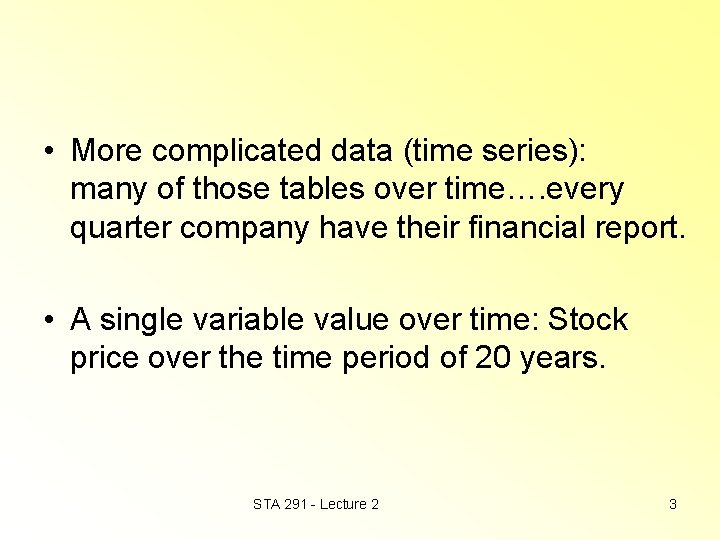 • More complicated data (time series): many of those tables over time….every quarter company have their financial report.

• A single variable value over time: Stock price over the time period of 20 years.

STA 291 - Lecture 2

3